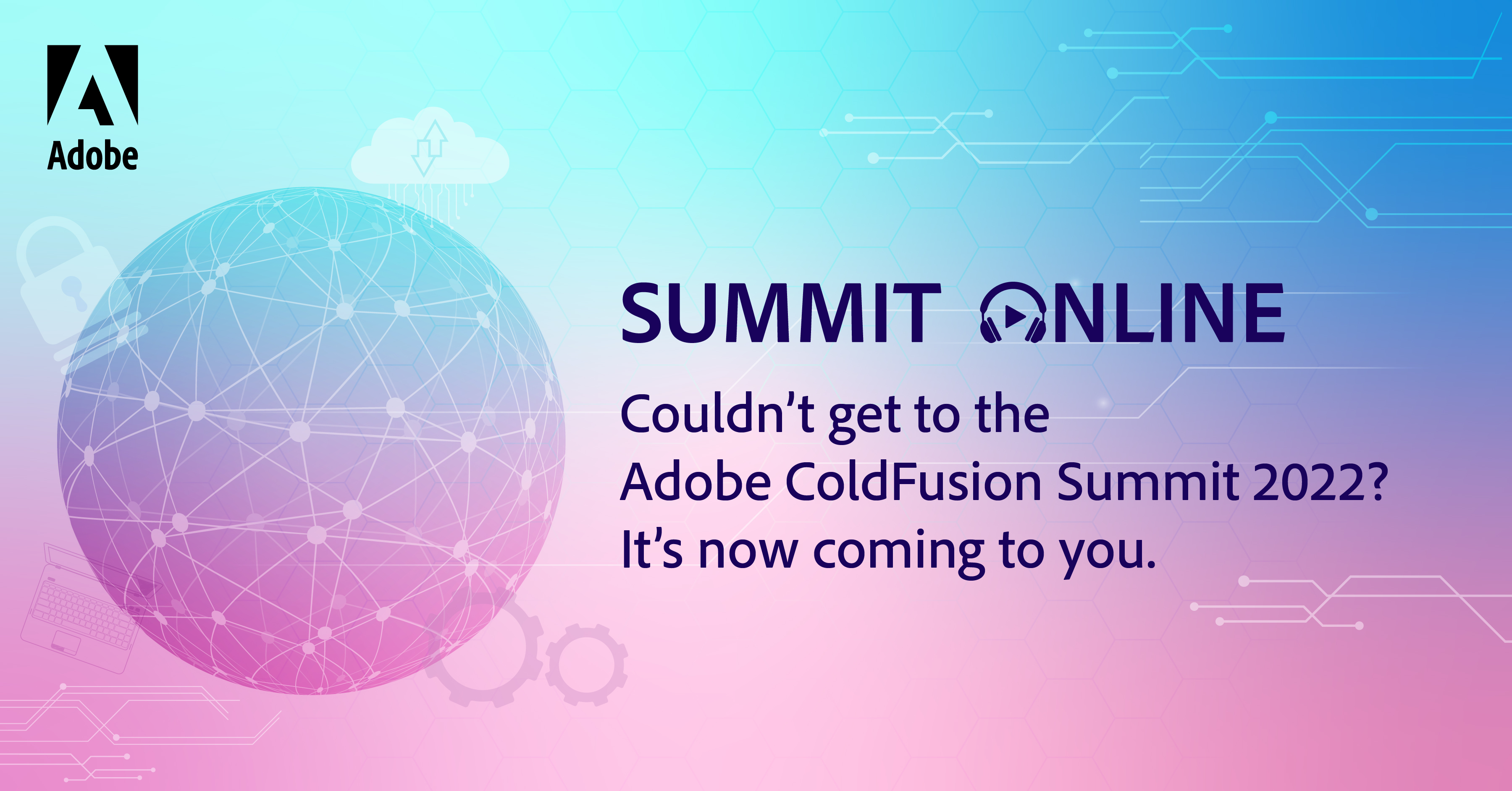 Adobe

SUMMIT ONLINE

Couldn’t get to the Adobe ColdFusion Summit 2022? It’s now coming to you.